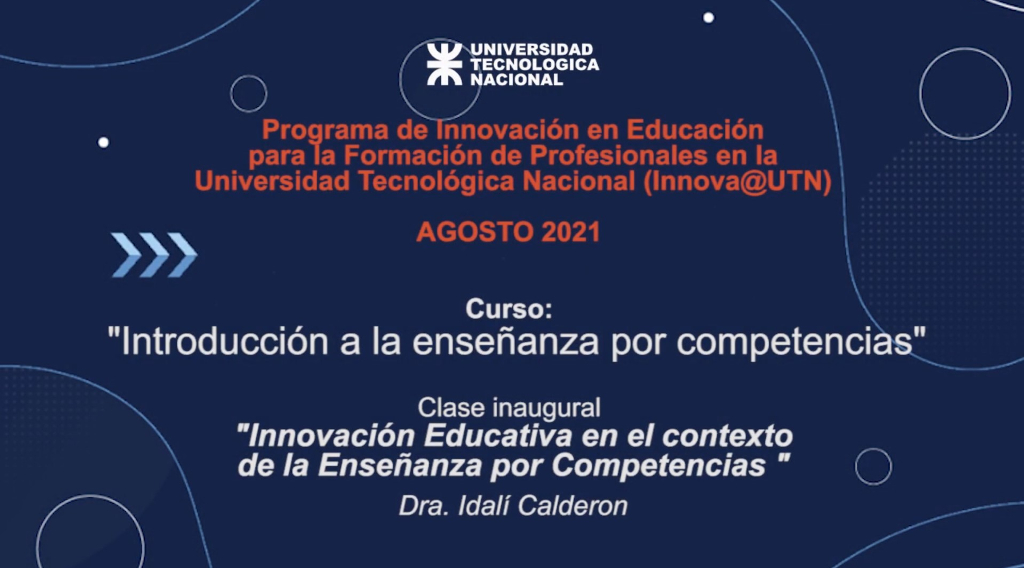 UNIVERSIDAD TECNOLOGICA NACIONAL

Programa de Innovación en Educación para la Formación de Profesionales en la Universidad Tecnológica Nacional (Innova@UTN)

AGOSTO 2021

Curso:
"Introducción a la enseñanza por competencias"

Clase inaugural
"Innovación Educativa en el contexto de la Enseñanza por Competencias "
Dra. Idalí Calderon